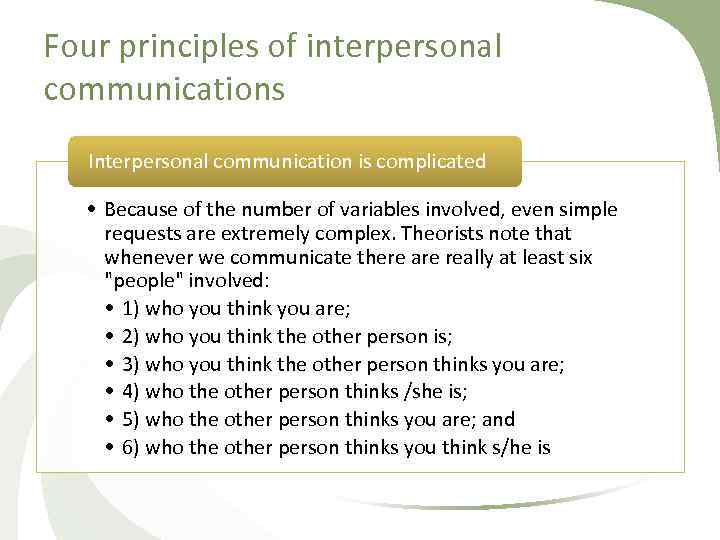 Four principles of interpersonal communications

Interpersonal communication is complicated

• Because of the number of variables involved, even simple requests are extremely complex. Theorists note that whenever we communicate there are really at least six "people" involved:
• 1) who you think you are;
• 2) who you think the other person is;
• 3) who you think the other person thinks you are;
• 4) who the other person thinks /she is;
• 5) who the other person thinks you are; and
• 6) who the other person thinks you think s/he is